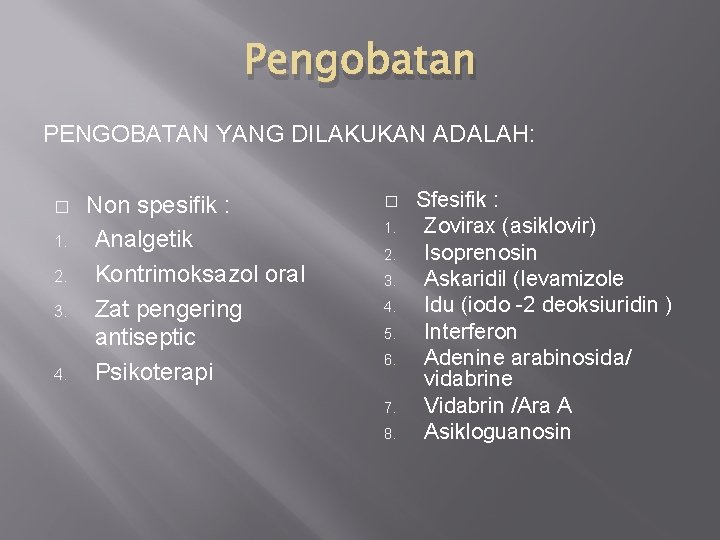 Pengobatan

PENGOBATAN YANG DILAKUKAN ADALAH:

□ Non spesifik :
1. Analgetik
2. Kontrimoksazol oral
3. Zat pengering antiseptic
4. Psikoterapi

□ Sfesifik :
1. Zovirax (asiklovir)
2. Isoprenosin
3. Askaridil (levamizole
4. Idu (iodo -2 deoksiuridin )
5. Interferon
6. Adenine arabinosida/ vidabrine
7. Vidabrin /Ara A
8. Asikloguanosin